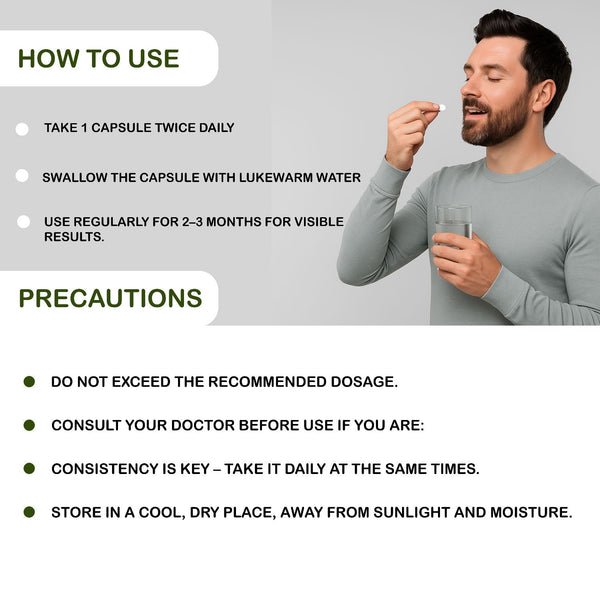 HOW TO USE

TAKE 1 CAPSULE TWICE DAILY

SWALLOW THE CAPSULE WITH LUKEWARM WATER

USE REGULARLY FOR 2–3 MONTHS FOR VISIBLE RESULTS.

PRECAUTIONS

DO NOT EXCEED THE RECOMMENDED DOSAGE.

CONSULT YOUR DOCTOR BEFORE USE IF YOU ARE:

CONSISTENCY IS KEY – TAKE IT DAILY AT THE SAME TIMES.

STORE IN A COOL, DRY PLACE, AWAY FROM SUNLIGHT AND MOISTURE.